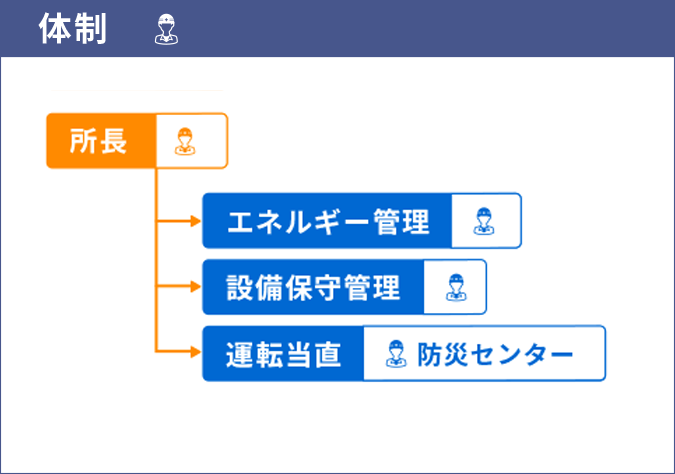 体制

所長

エネルギー管理

設備保守管理

運転当直

防災センター